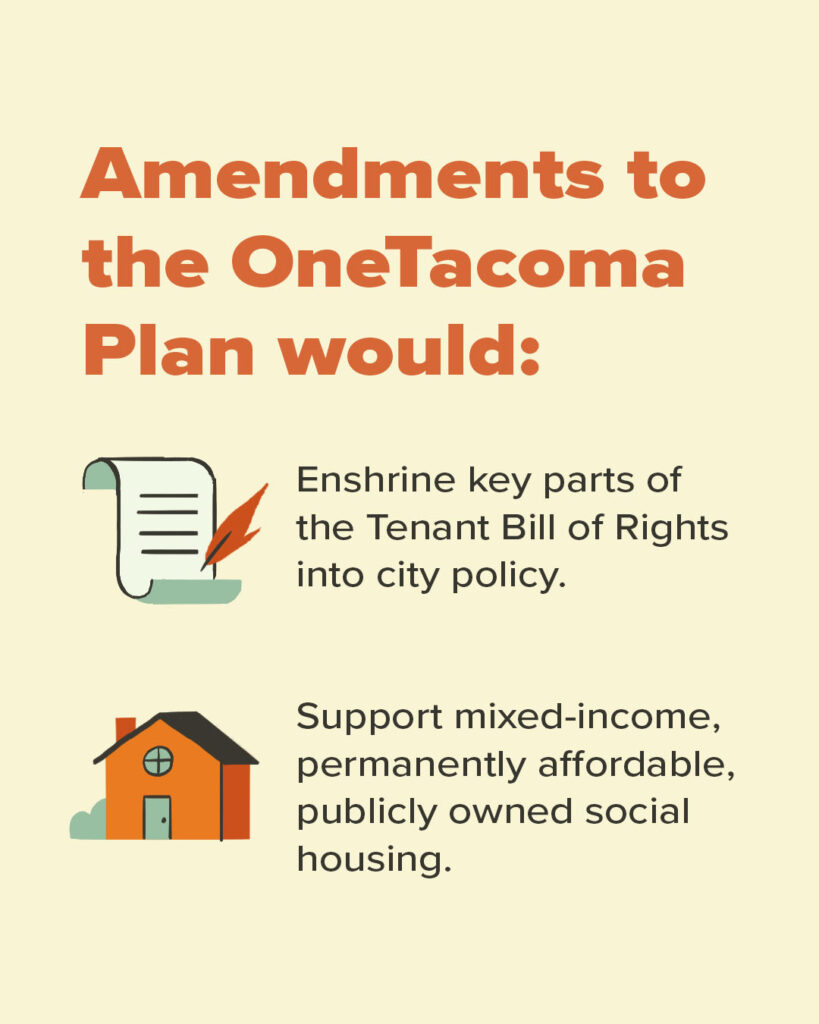 Amendments to the OneTacoma Plan would:

Enshrine key parts of the Tenant Bill of Rights into city policy.

Support mixed-income, permanently affordable, publicly owned social housing.